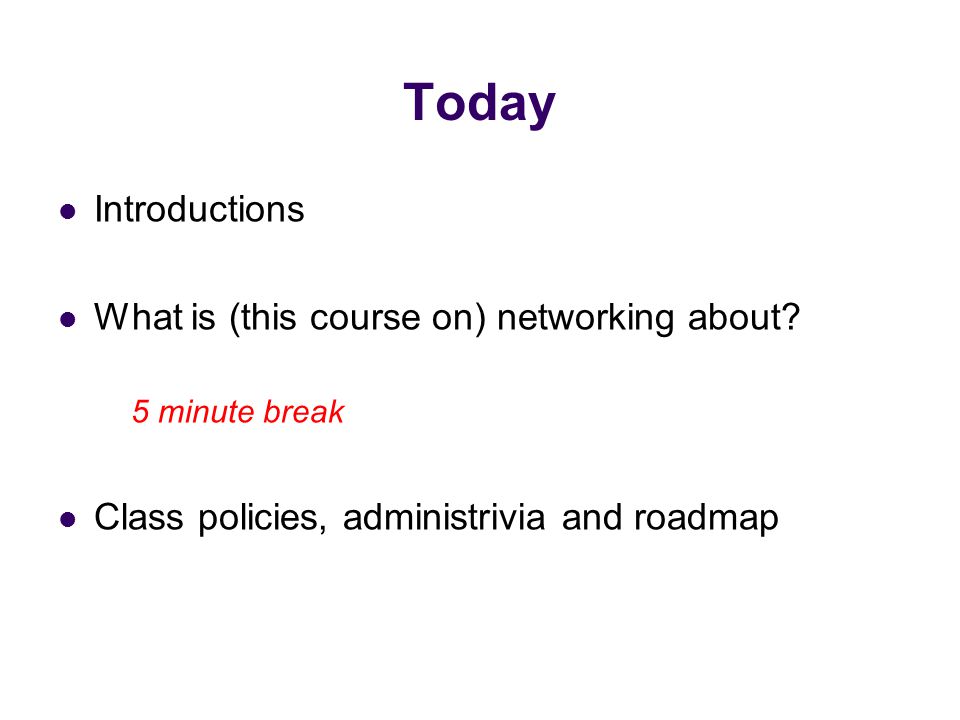 Today

- Introductions
- What is (this course on) networking about?

5 minute break

- Class policies, administrivia and roadmap